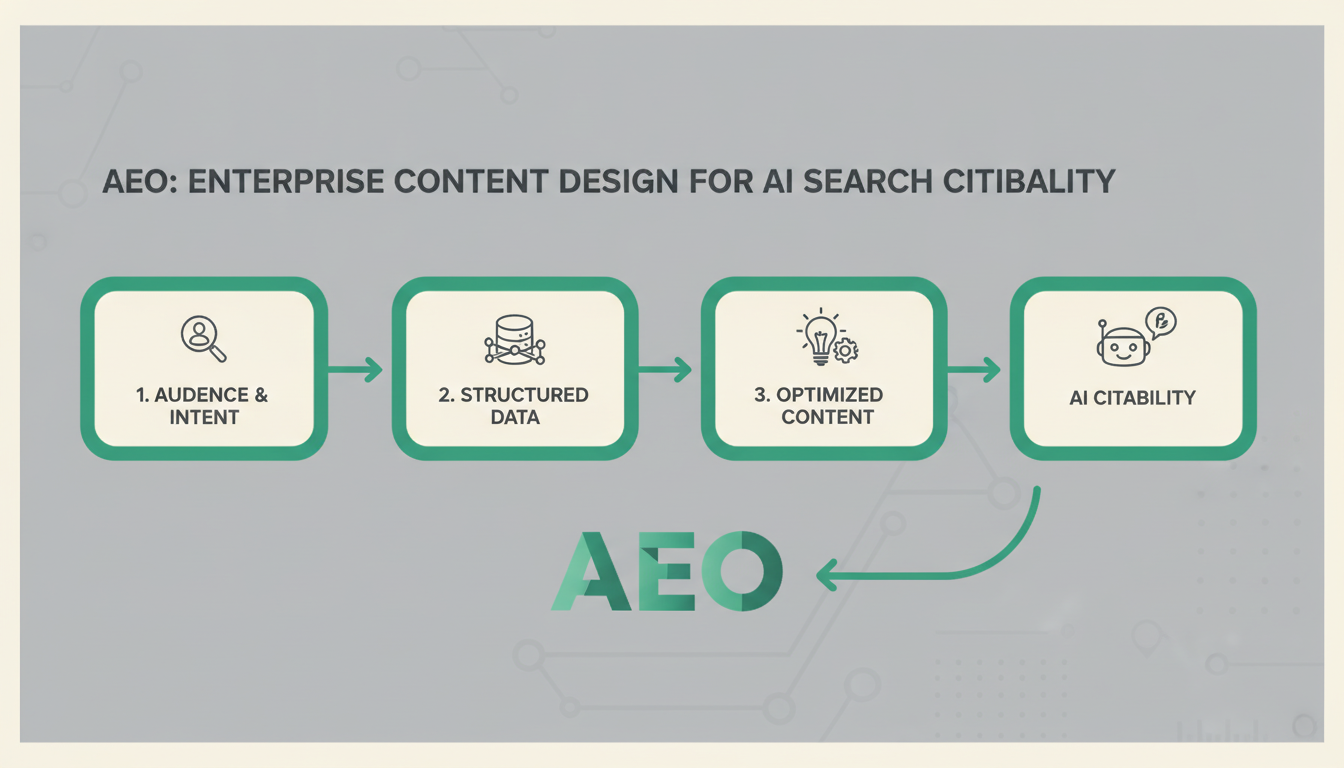 AEO: ENTERPRISE CONTENT DESIGN FOR AI SEARCH CITIBALITY

1. AUDENCE & INTENT

2. STRUCTURED DATA

3. OPTIMIZED CONTENT

AI CITABILITY

AEO